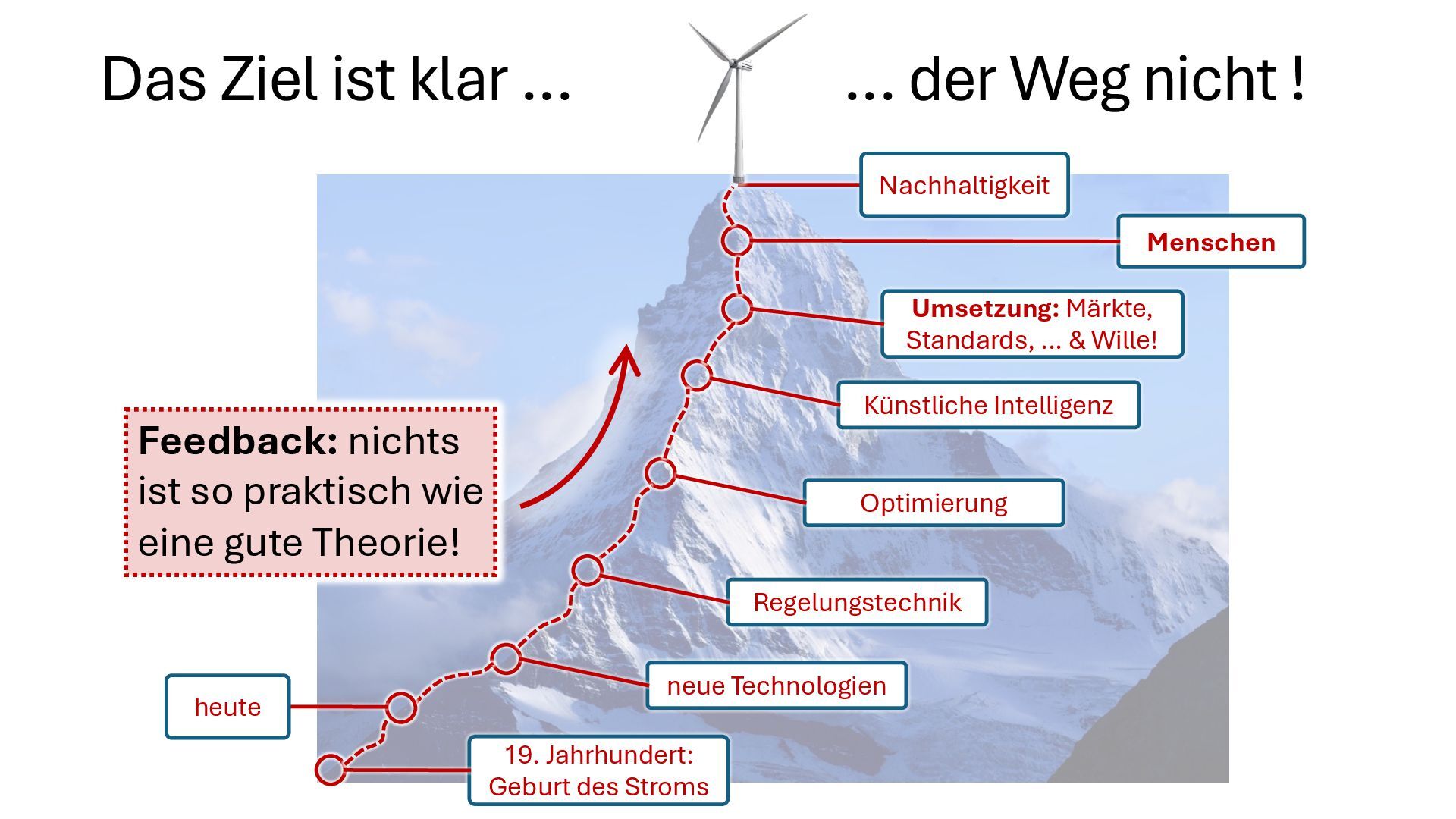 Das Ziel ist klar … … der Weg nicht !

Nachhaltigkeit

Menschen

Umsetzung: Märkte, Standards, … & Wille!

Künstliche Intelligenz

Feedback: nichts ist so praktisch wie eine gute Theorie!

Optimierung

Regelungstechnik

neue Technologien

heute

19. Jahrhundert: Geburt des Stroms